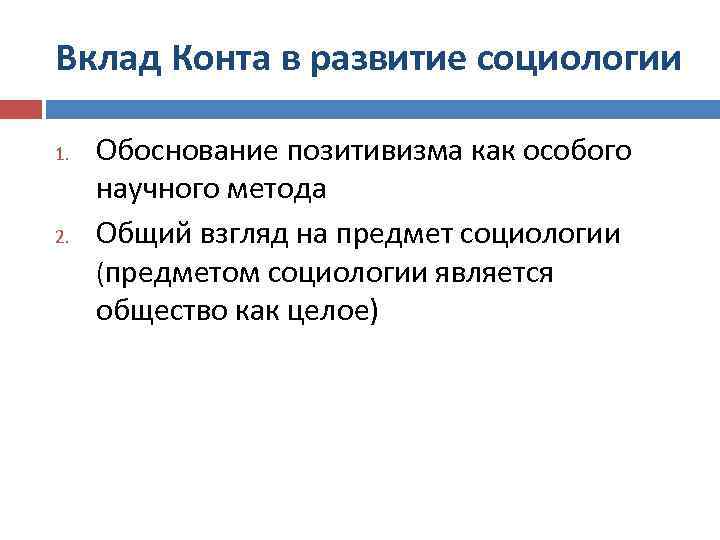 Вклад Конта в развитие социологии

1. Обоснование позитивизма как особого научного метода
2. Общий взгляд на предмет социологии (предметом социологии является общество как целое)